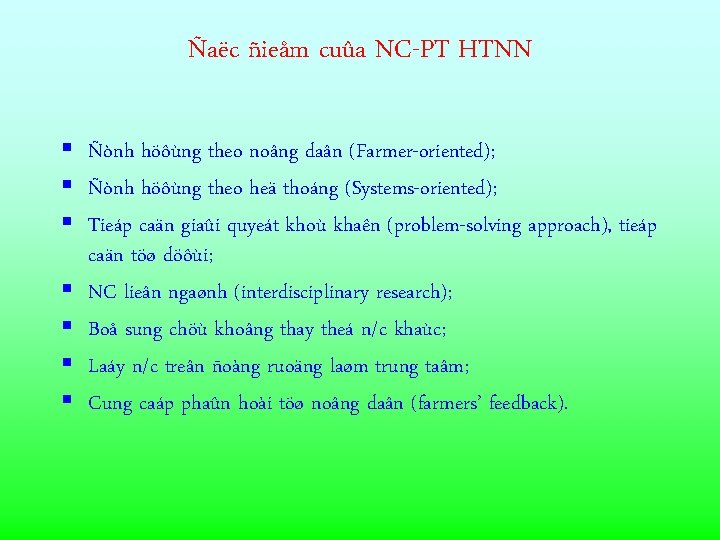 Ñaëc ñieåm cuûa NC-PT HTNN

▪ Ñònh höôùng theo noâng daân (Farmer-oriented);
▪ Ñònh höôùng theo heä thoáng (Systems-oriented);
▪ Tieáp caän giaûi quyeát khoù khaên (problem-solving approach), tieáp caän töø döôùi;
▪ NC lieân ngaønh (interdisciplinary research);
▪ Boå sung chöù khoâng thay theá n/c khaùc;
▪ Laáy n/c treân ñoàng ruoäng laøm trung taâm;
▪ Cung caáp phaûn hoài töø noâng daân (farmers' feedback).